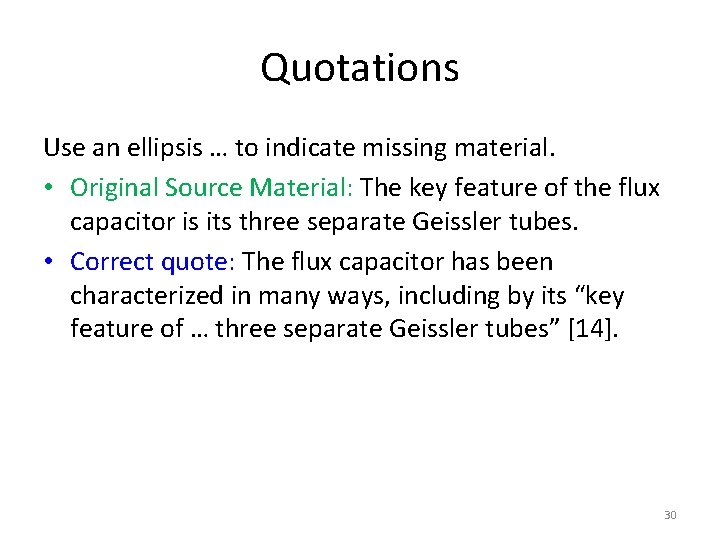 Quotations

Use an ellipsis … to indicate missing material.

• Original Source Material: The key feature of the flux capacitor is its three separate Geissler tubes.

• Correct quote: The flux capacitor has been characterized in many ways, including by its “key feature of … three separate Geissler tubes” [14].

30